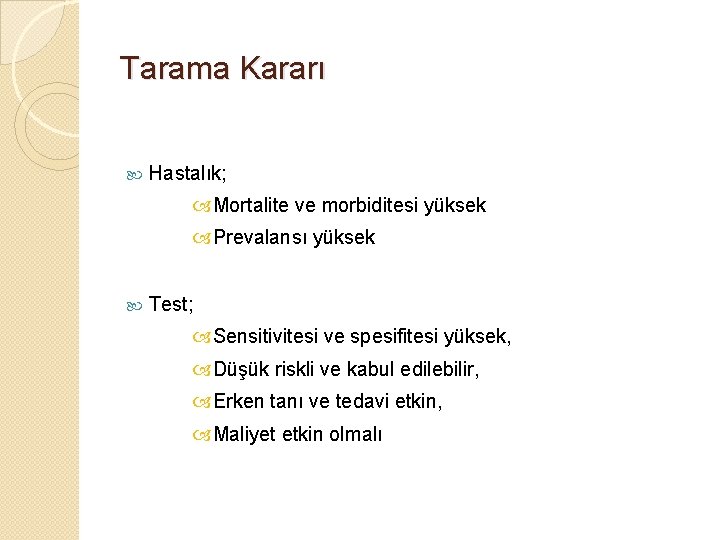 Tarama Kararı

Hastalık;

Mortalite ve morbiditesi yüksek

Prevalansı yüksek

Test;

Sensitivitesi ve spesifitesi yüksek,

Düşük riskli ve kabul edilebilir,

Erken tanı ve tedavi etkin,

Maliyet etkin olmalı